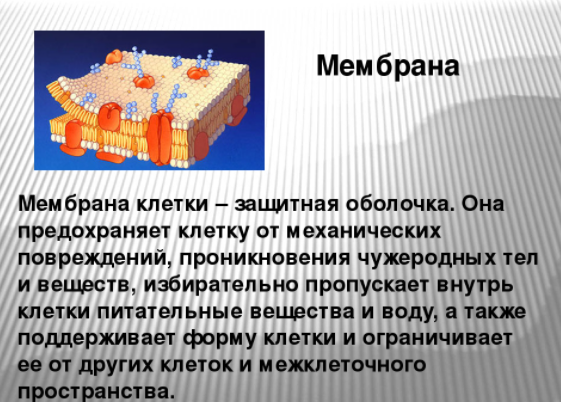 Мембрана

Мембрана клетки – защитная оболочка. Она предохраняет клетку от механических повреждений, проникновения чужеродных тел и веществ, избирательно пропускает внутрь клетки питательные вещества и воду, а также поддерживает форму клетки и ограничивает ее от других клеток и межклеточного пространства.